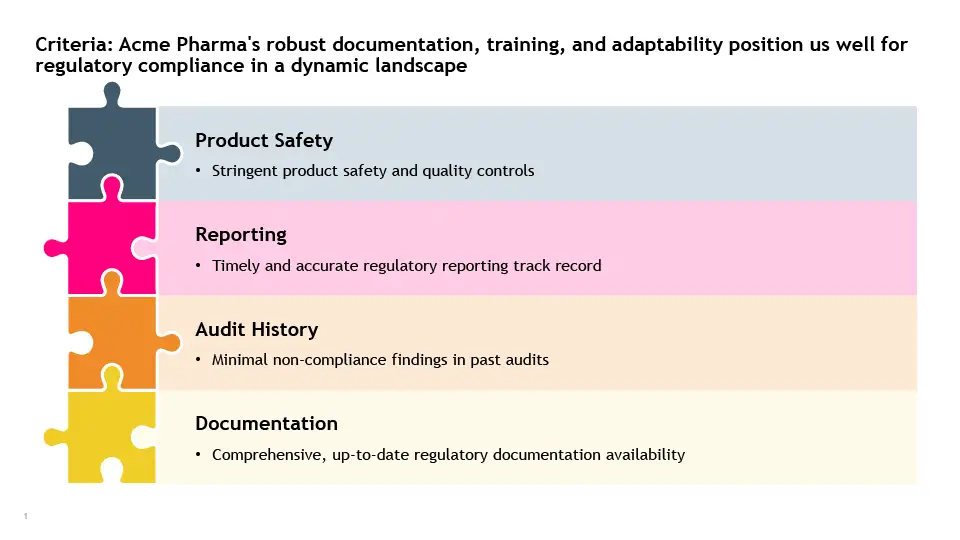 Criteria: Acme Pharma's robust documentation, training, and adaptability position us well for regulatory compliance in a dynamic landscape

Product Safety
• Stringent product safety and quality controls

Reporting
• Timely and accurate regulatory reporting track record

Audit History
• Minimal non-compliance findings in past audits

Documentation
• Comprehensive, up-to-date regulatory documentation availability

1